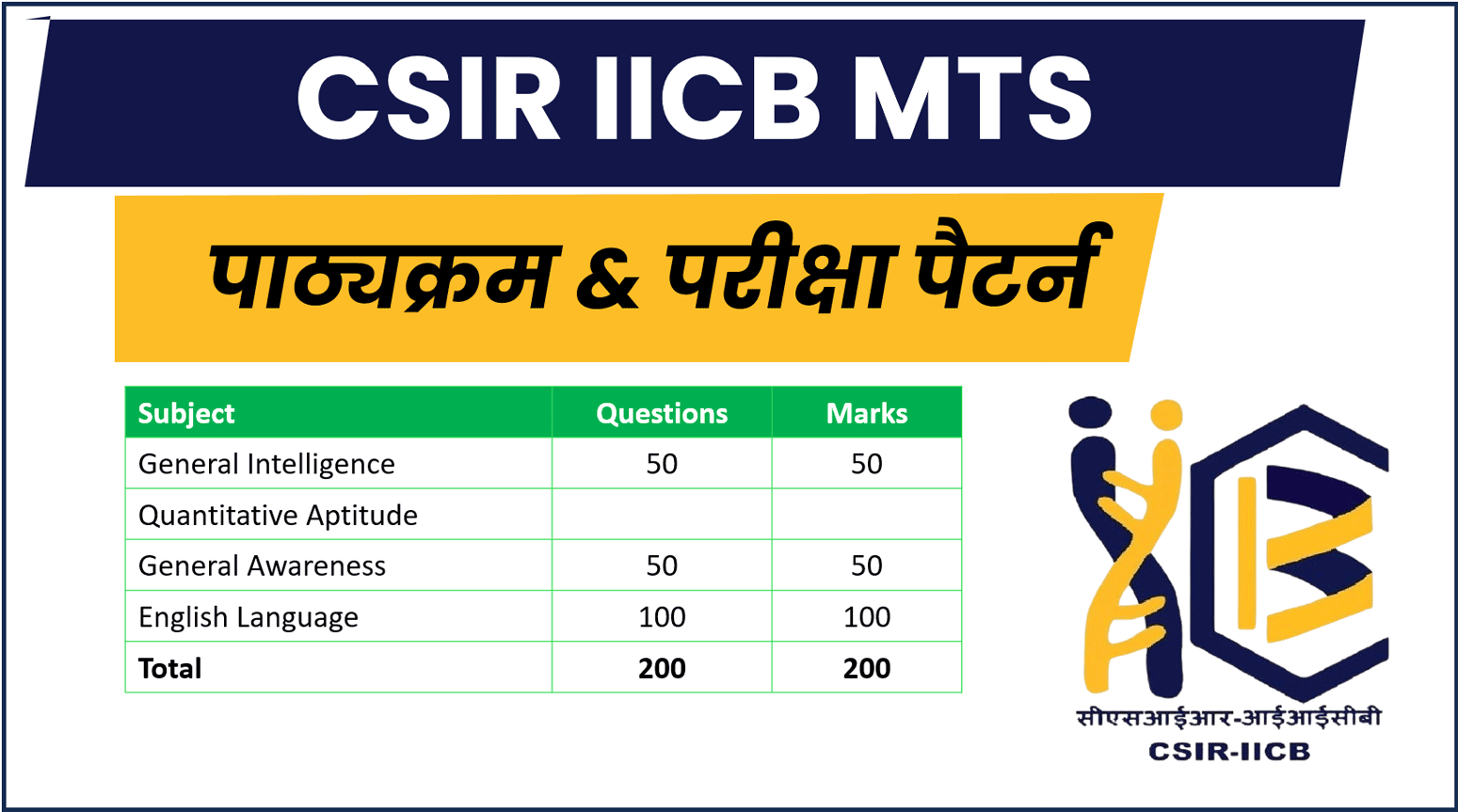 CSIR IICB MTS

पाठ्यक्रम & परीक्षा पैटर्न

| Subject | Questions | Marks |
|---|---|---|
| General Intelligence | 50 | 50 |
| Quantitative Aptitude | | |
| General Awareness | 50 | 50 |
| English Language | 100 | 100 |
| **Total** | **200** | **200** |

सीएसआईआर-आईआईसीबी
CSIR-IICB